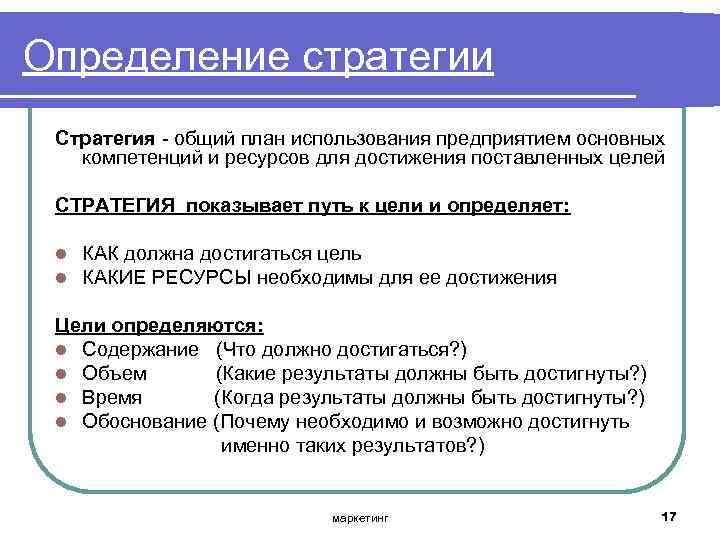 Определение стратегии

Стратегия - общий план использования предприятием основных компетенций и ресурсов для достижения поставленных целей

СТРАТЕГИЯ показывает путь к цели и определяет:

- КАК должна достигаться цель
- КАКИЕ РЕСУРСЫ необходимы для ее достижения

Цели определяются:
- Содержание (Что должно достигаться?)
- Объем (Какие результаты должны быть достигнуты?)
- Время (Когда результаты должны быть достигнуты?)
- Обоснование (Почему необходимо и возможно достигнуть именно таких результатов?)

маркетинг

17